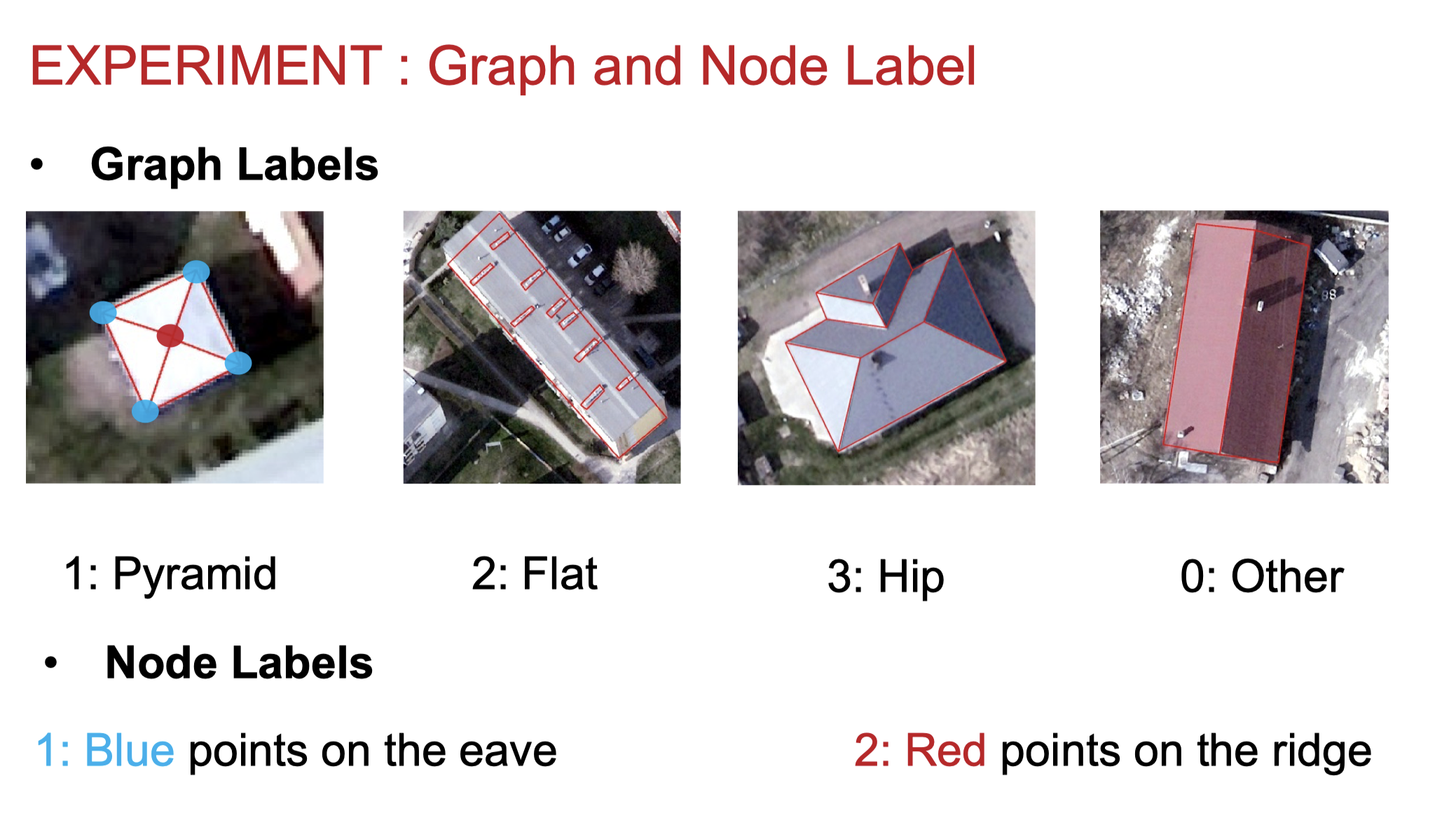 EXPERIMENT : Graph and Node Label

• Graph Labels

1: Pyramid

2: Flat

3: Hip

0: Other

• Node Labels

1: Blue points on the eave

2: Red points on the ridge